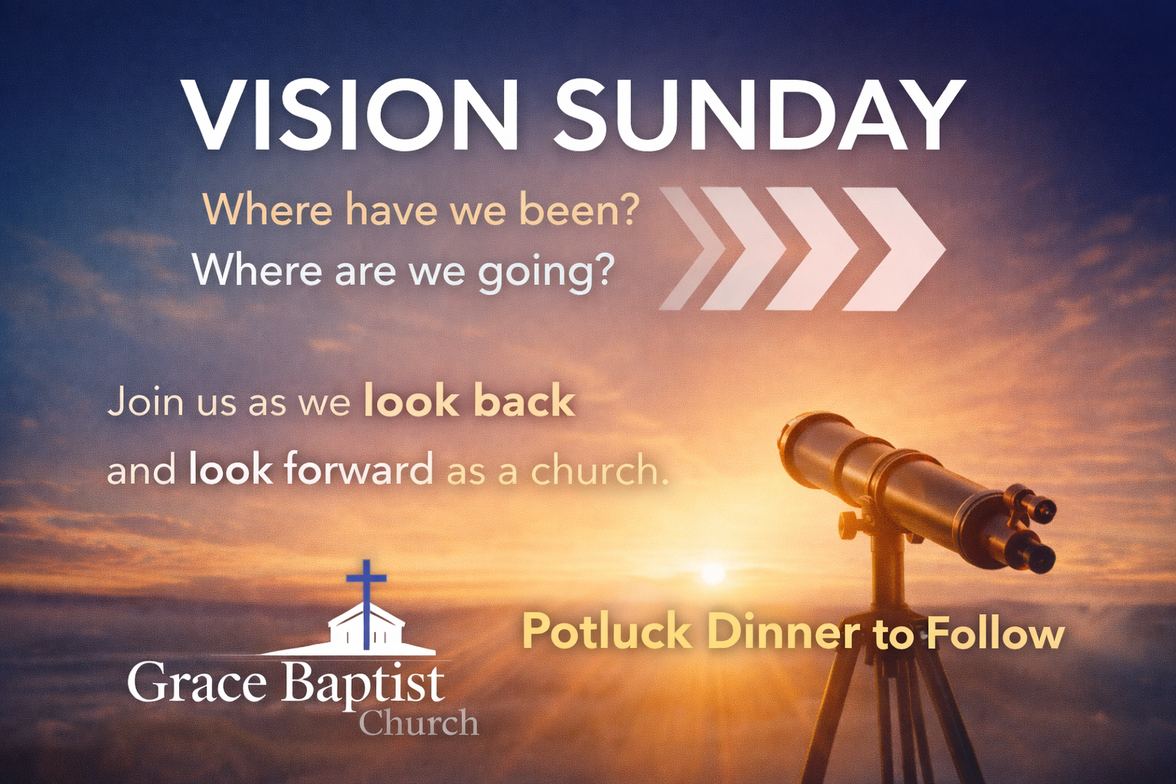 VISION SUNDAY

Where have we been?
Where are we going?

Join us as we look back and look forward as a church.

Grace Baptist Church

Potluck Dinner to Follow